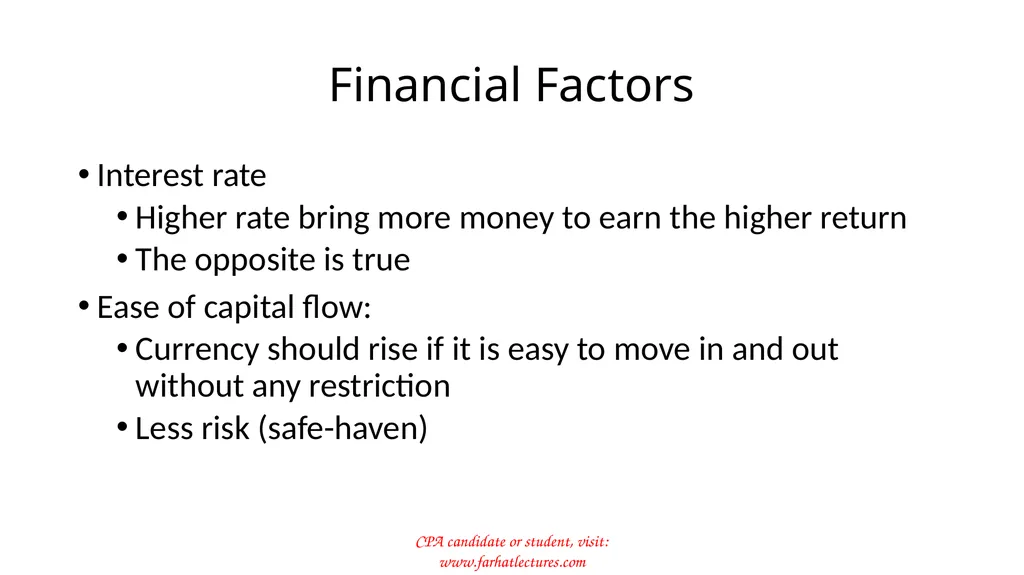 Financial Factors

• Interest rate
• Higher rate bring more money to earn the higher return
• The opposite is true
• Ease of capital flow:
• Currency should rise if it is easy to move in and out without any restriction
• Less risk (safe-haven)

CPA candidate or student, visit:
www.farhatlectures.com